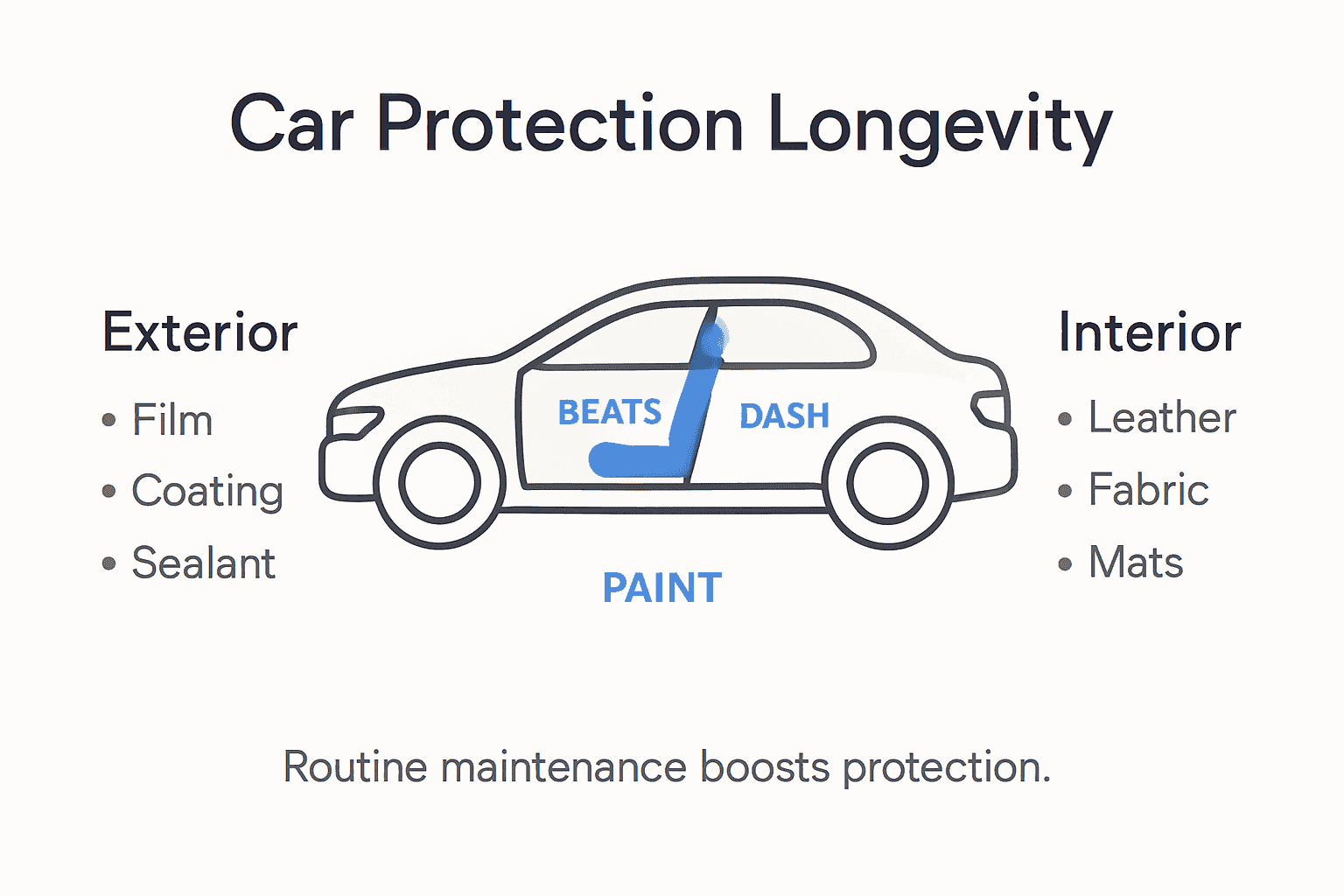 Car Protection Longevity

Exterior
• Film
• Coating
• Sealant

BEATS
DASH
PAINT

Interior
• Leather
• Fabric
• Mats

Routine maintenance boosts protection.